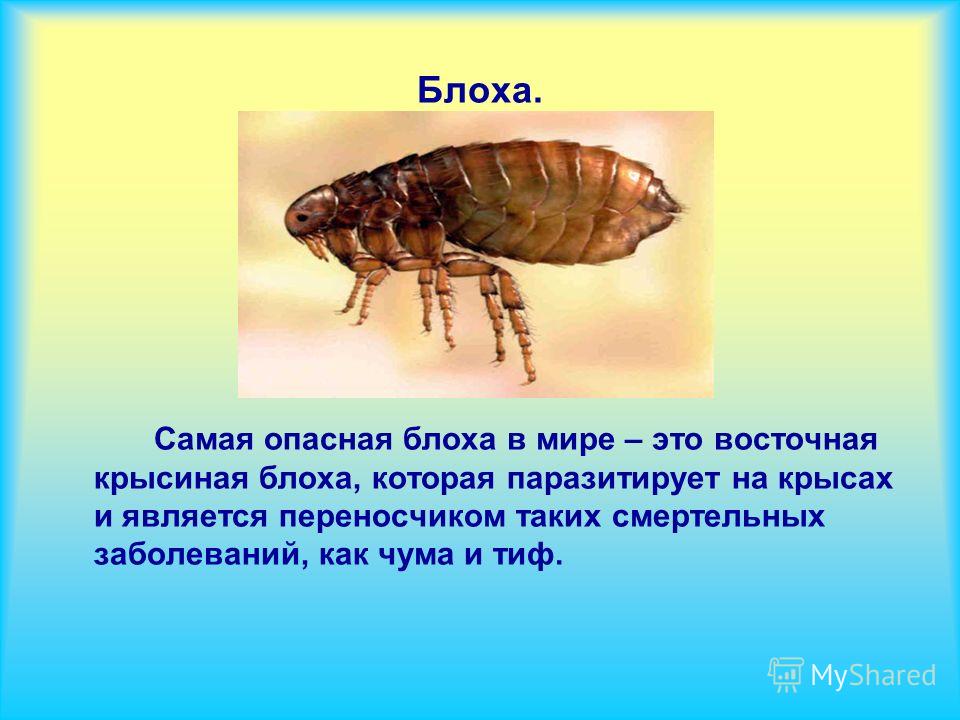 Блоха.

Самая опасная блоха в мире – это восточная крысиная блоха, которая паразитирует на крысах и является переносчиком таких смертельных заболеваний, как чума и тиф.

MyShared